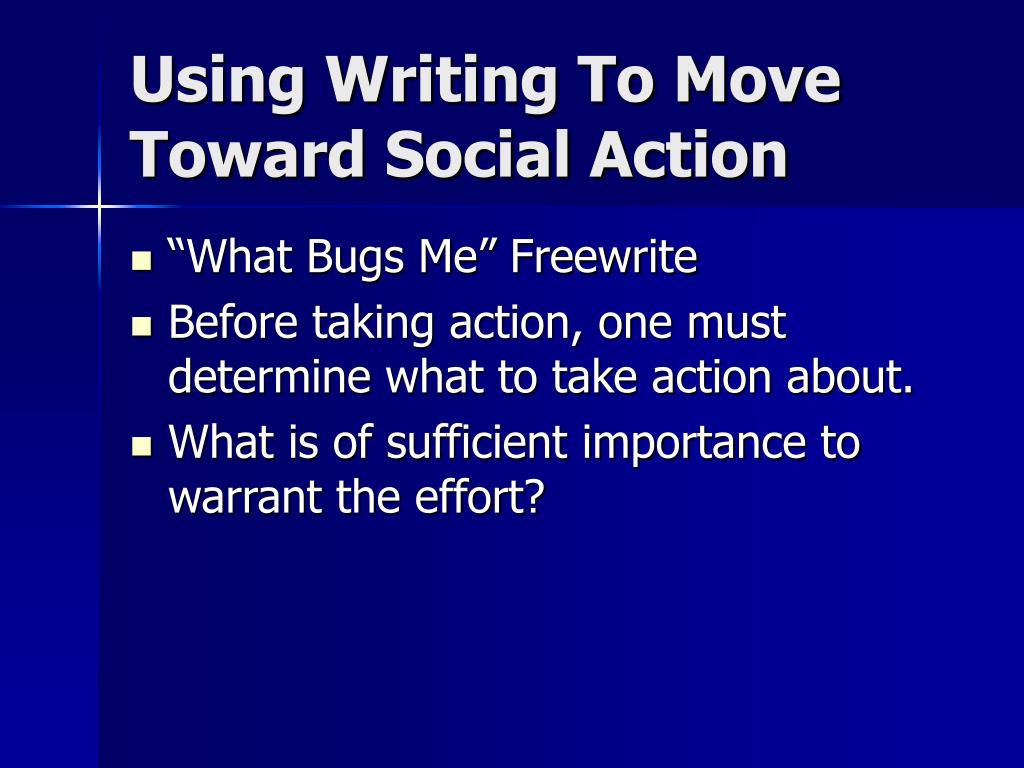 Using Writing To Move Toward Social Action

- “What Bugs Me” Freewrite
- Before taking action, one must determine what to take action about.
- What is of sufficient importance to warrant the effort?